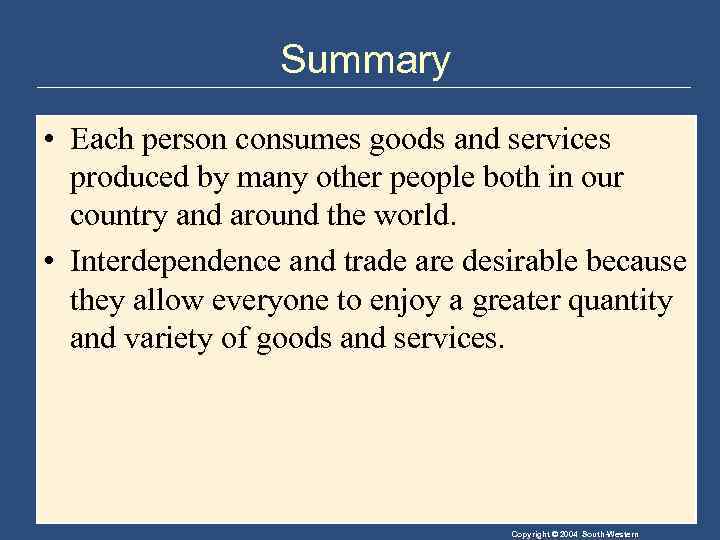 Summary

• Each person consumes goods and services produced by many other people both in our country and around the world.

• Interdependence and trade are desirable because they allow everyone to enjoy a greater quantity and variety of goods and services.

Copyright © 2004 South-Western